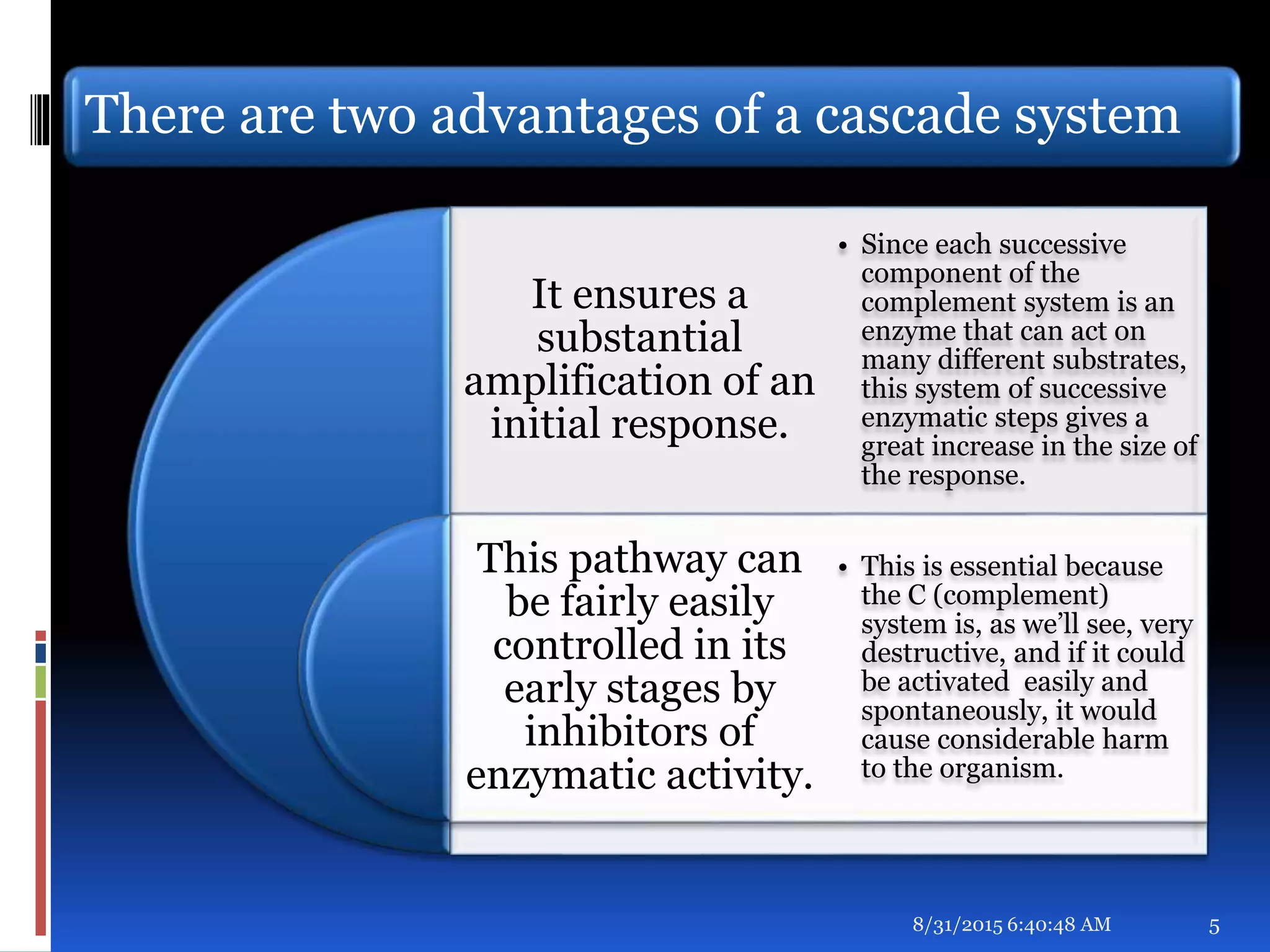 There are two advantages of a cascade system

It ensures a substantial amplification of an initial response.

• Since each successive component of the complement system is an enzyme that can act on many different substrates, this system of successive enzymatic steps gives a great increase in the size of the response.

This pathway can be fairly easily controlled in its early stages by inhibitors of enzymatic activity.

• This is essential because the C (complement) system is, as we'll see, very destructive, and if it could be activated easily and spontaneously, it would cause considerable harm to the organism.

8/31/2015 6:40:48 AM

5